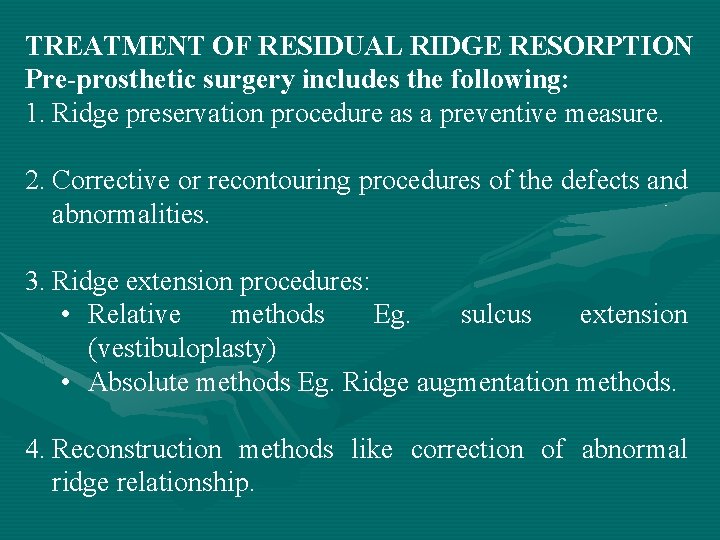 TREATMENT OF RESIDUAL RIDGE RESORPTION
Pre-prosthetic surgery includes the following:
1. Ridge preservation procedure as a preventive measure.

2. Corrective or recontouring procedures of the defects and abnormalities.

3. Ridge extension procedures:
• Relative methods Eg. sulcus extension (vestibuloplasty)
• Absolute methods Eg. Ridge augmentation methods.

4. Reconstruction methods like correction of abnormal ridge relationship.